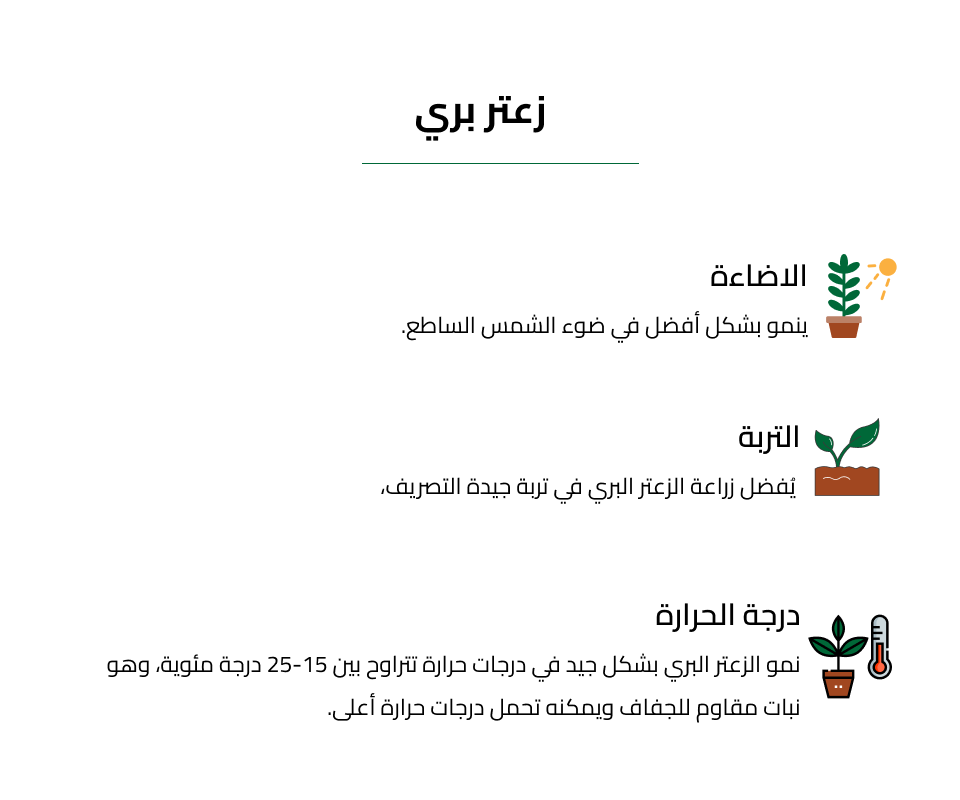 زعتر بري

الاضاءة

ينمو بشكل أفضل في ضوء الشمس الساطع.

التربة

يُفضل زراعة الزعتر البري في تربة جيدة التصريف،

درجة الحرارة

نمو الزعتر البري بشكل جيد في درجات حرارة تتراوح بين 15-25 درجة مئوية، وهو نبات مقاوم للجفاف ويمكنه تحمل درجات حرارة أعلى.